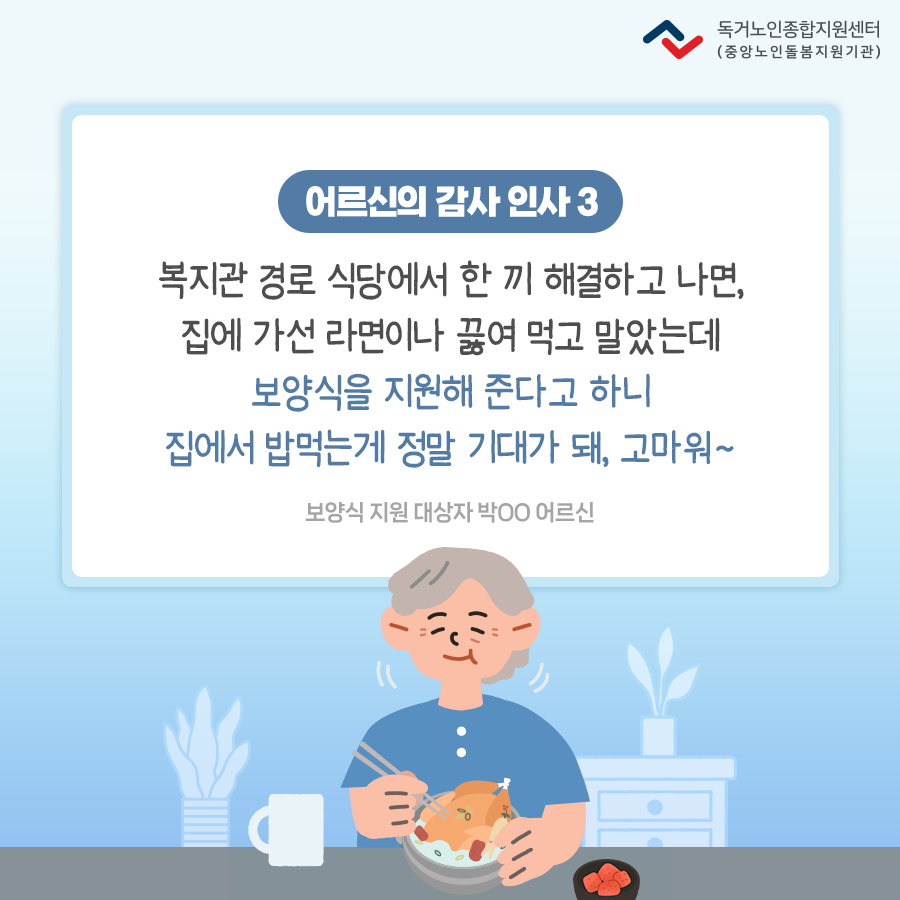 독거노인종합지원센터
(중앙노인돌봄지원기관)

어르신의 감사 인사 3

복지관 경로 식당에서 한 끼 해결하고 나면, 집에 가선 라면이나 끓여 먹고 말았는데 보양식을 지원해 준다고 하니 집에서 밥먹는게 정말 기대가 돼, 고마워~

보양식 지원 대상자 박OO 어르신